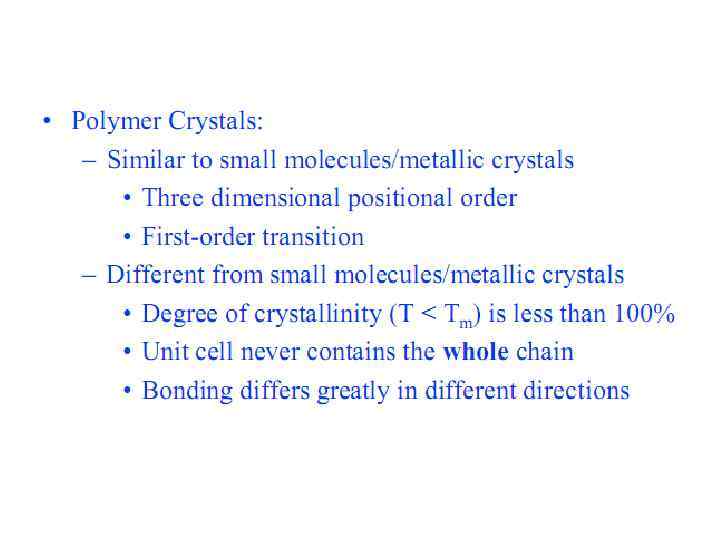 • Polymer Crystals:
– Similar to small molecules/metallic crystals
• Three dimensional positional order
• First-order transition
– Different from small molecules/metallic crystals
• Degree of crystallinity ($T < T_m$) is less than 100%
• Unit cell never contains the **whole** chain
• Bonding differs greatly in different directions